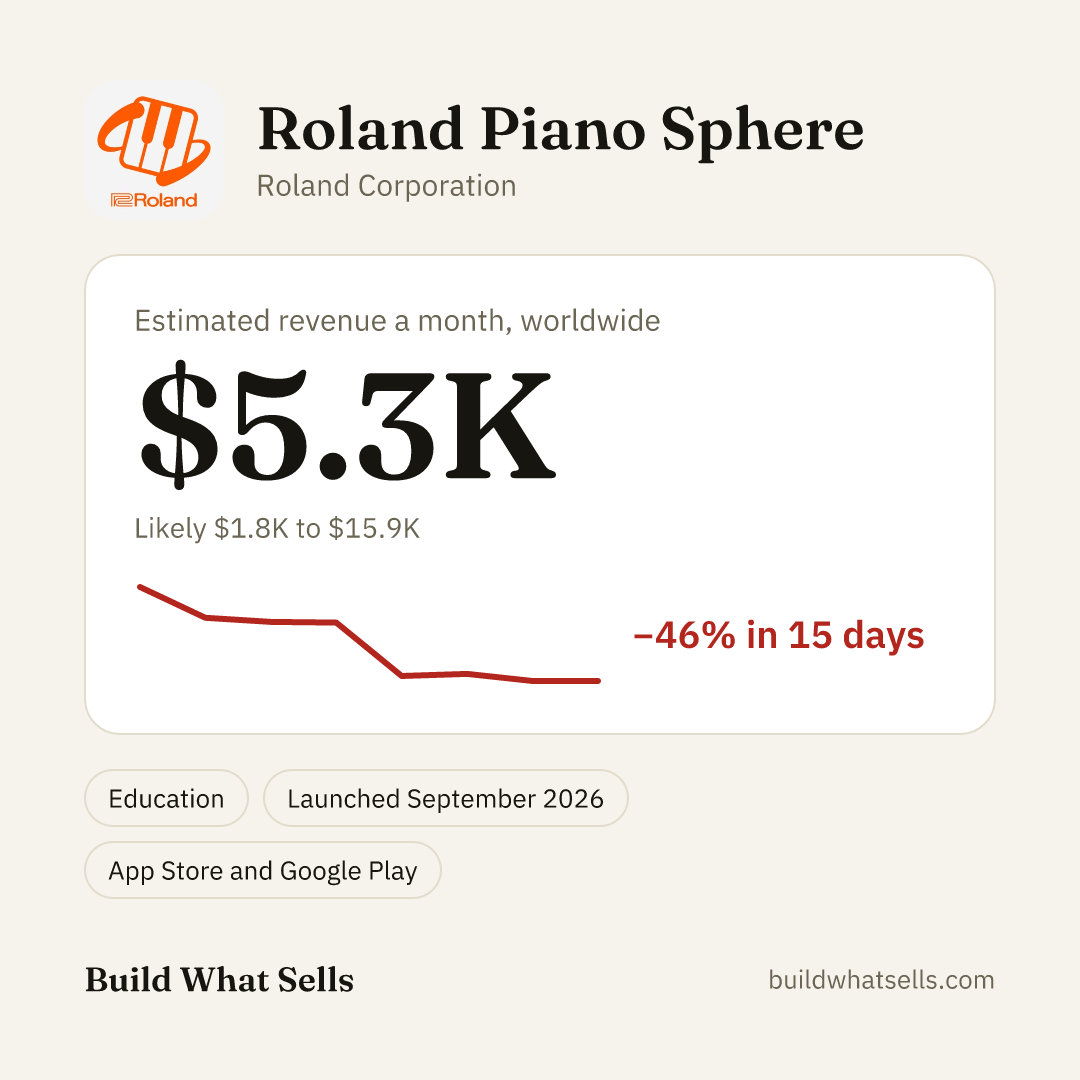 Roland

Roland Piano Sphere

Roland Corporation

Estimated revenue a month, worldwide

$5.3K

Likely $1.8K to $15.9K

−46% in 15 days

Education

Launched September 2026

App Store and Google Play

Build What Sells

buildwhatsells.com